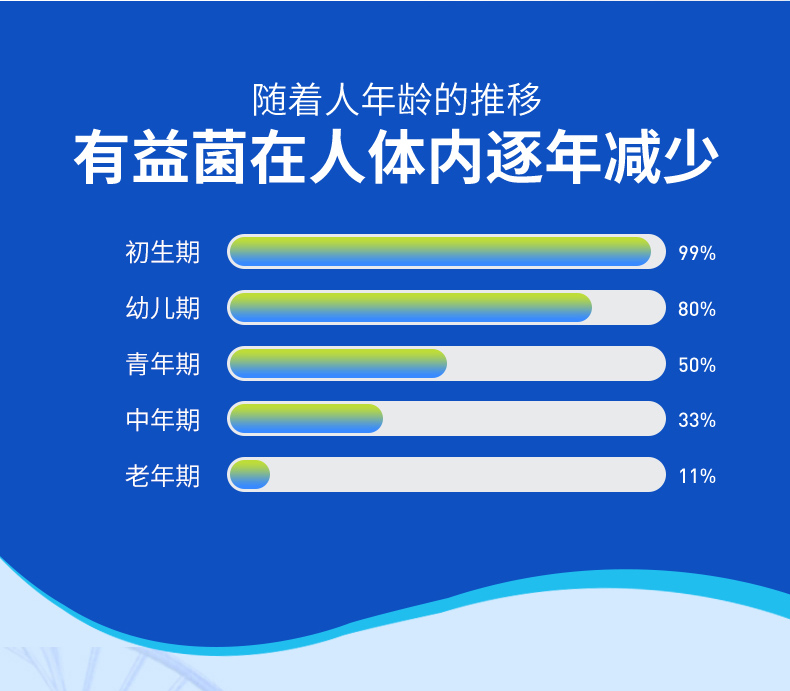 随着人年龄的推移

有益菌在人体内逐年减少

初生期 99%

幼儿期 80%

青年期 50%

中年期 33%

老年期 11%